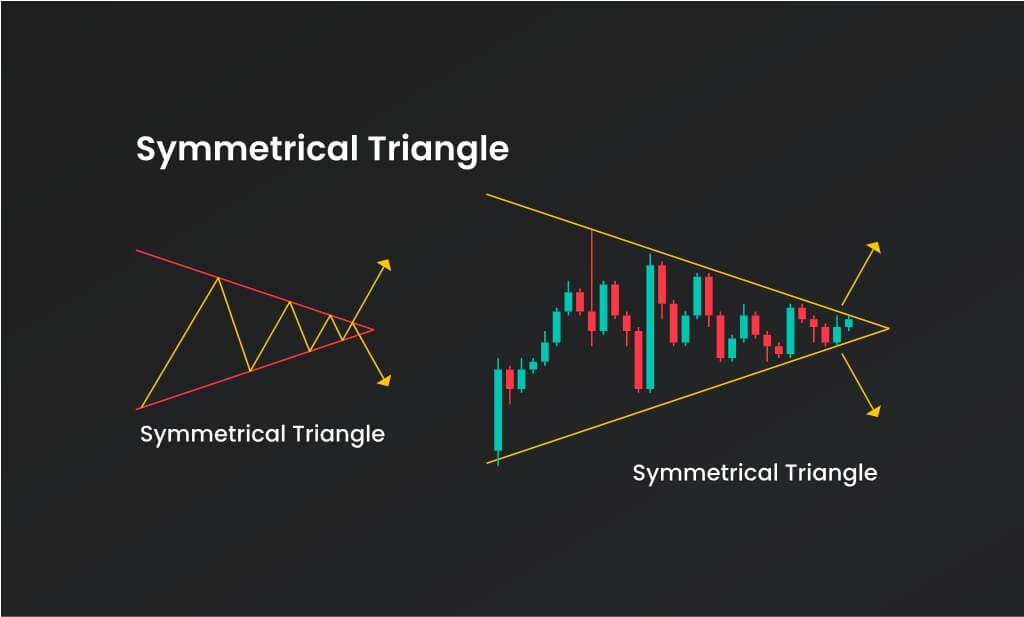 Symmetrical Triangle

Symmetrical Triangle

Symmetrical Triangle